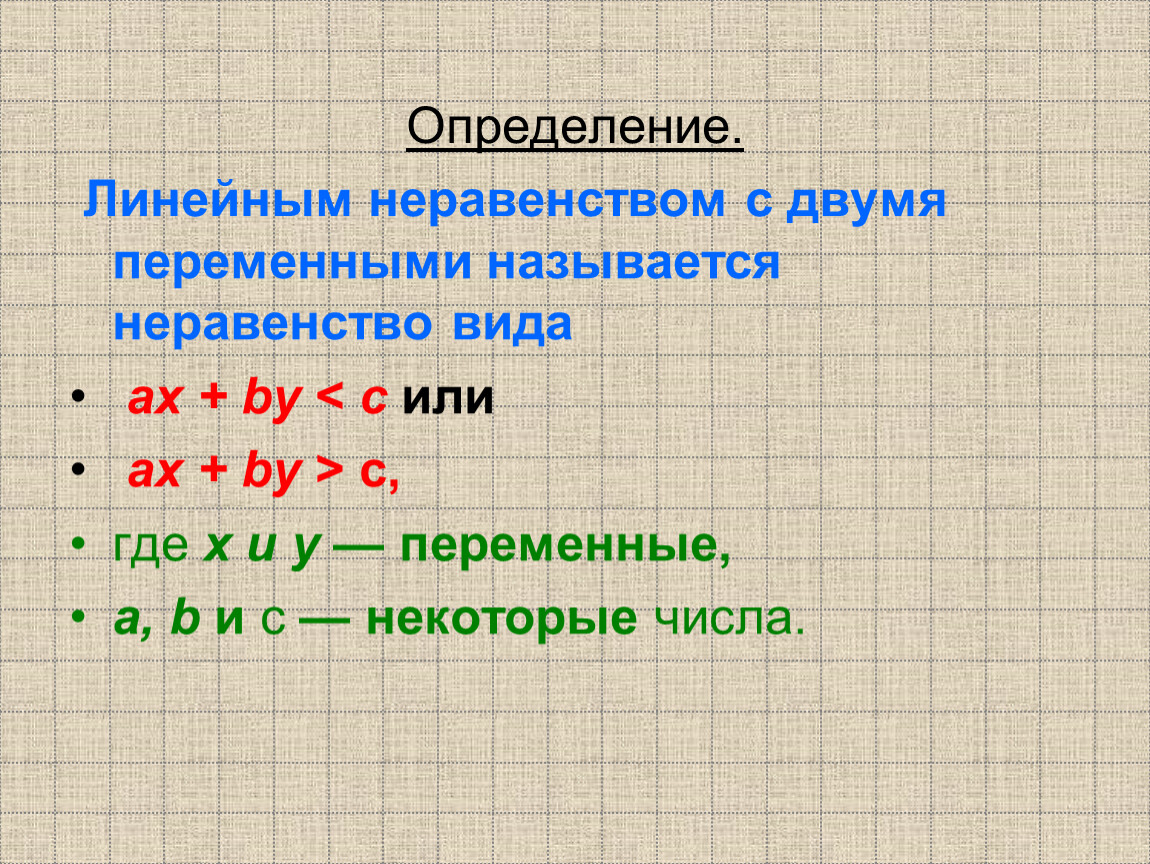 Определение.

Линейным неравенством с двумя переменными называется неравенство вида

• $ax + by < c$ или
• $ax + by > c$,
• где $x$ и $y$ — переменные,
• $a$, $b$ и $c$ — некоторые числа.